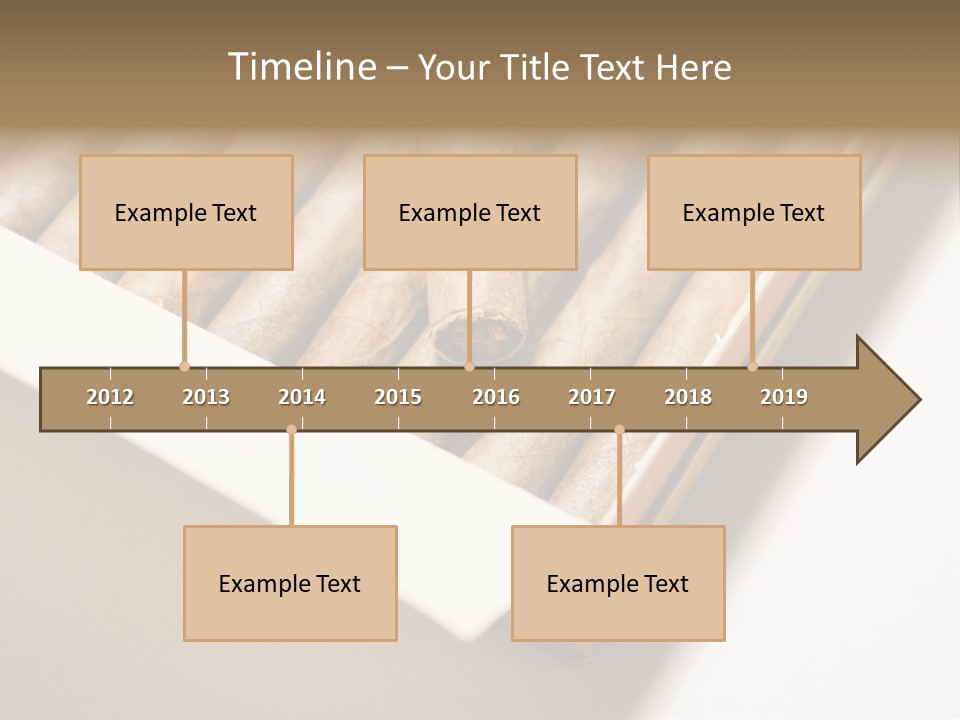 Timeline – Your Title Text Here

Example Text

Example Text

Example Text

2012 2013 2014 2015 2016 2017 2018 2019

Example Text

Example Text